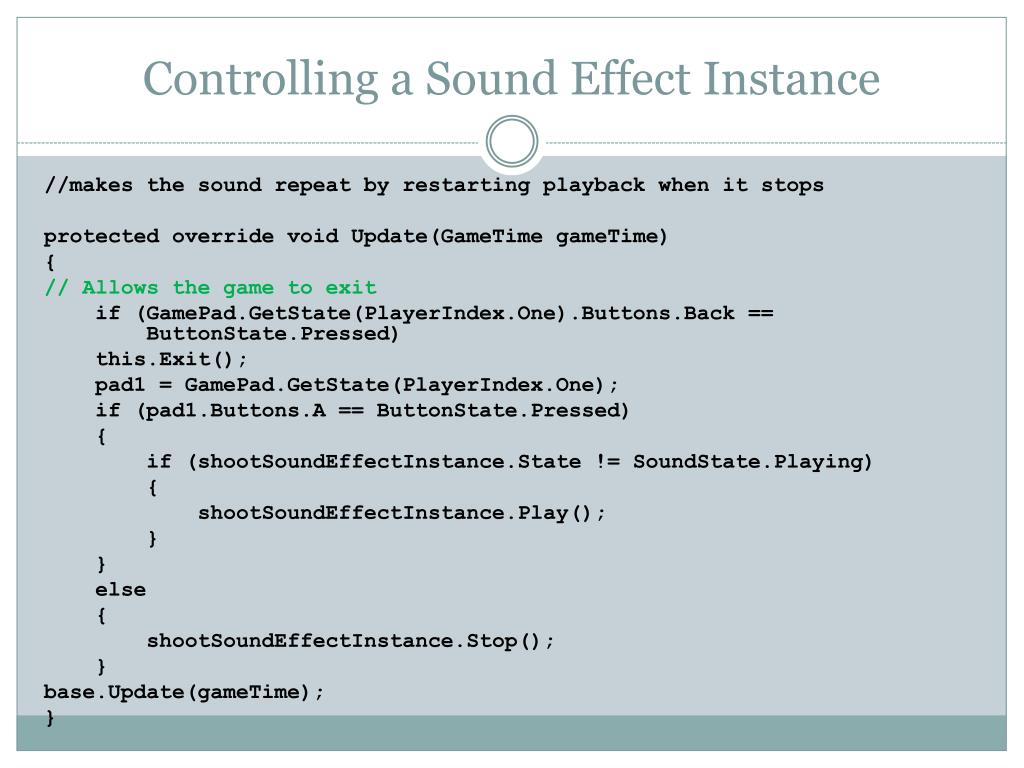 Controlling a Sound Effect Instance

//makes the sound repeat by restarting playback when it stops

protected override void Update(GameTime gameTime)
{
// Allows the game to exit
    if (GamePad.GetState(PlayerIndex.One).Buttons.Back == ButtonState.Pressed)
    this.Exit();
    pad1 = GamePad.GetState(PlayerIndex.One);
    if (pad1.Buttons.A == ButtonState.Pressed)
    {
        if (shootSoundEffectInstance.State != SoundState.Playing)
        {
            shootSoundEffectInstance.Play();
        }
    }
    else
    {
        shootSoundEffectInstance.Stop();
    }
base.Update(gameTime);
}